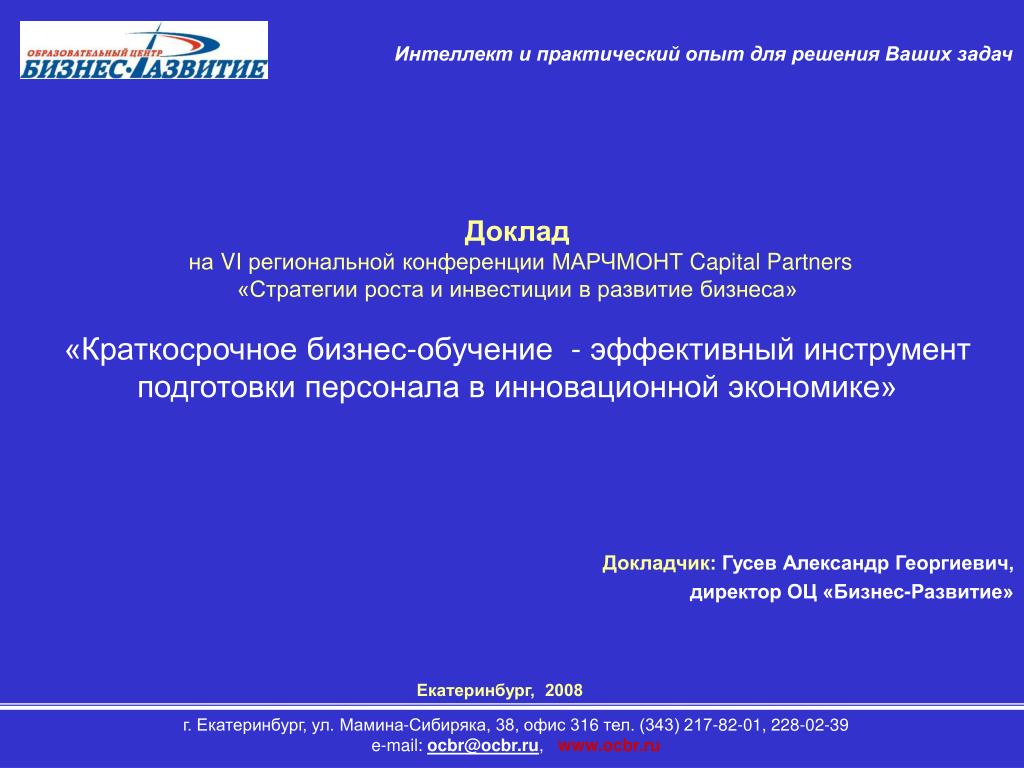 ОБРАЗОВАТЕЛЬНЫЙ ЦЕНТР
БИЗНЕС-РАЗВИТИЕ

Интеллект и практический опыт для решения Ваших задач

Доклад
на VI региональной конференции МАРЧМОНТ Capital Partners
«Стратегии роста и инвестиции в развитие бизнеса»

«Краткосрочное бизнес-обучение - эффективный инструмент подготовки персонала в инновационной экономике»

Докладчик: Гусев Александр Георгиевич,
директор ОЦ «Бизнес-Развитие»

Екатеринбург, 2008

г. Екатеринбург, ул. Мамина-Сибиряка, 38, офис 316 тел. (343) 217-82-01, 228-02-39
e-mail: ocbr@ocbr.ru, www.ocbr.ru